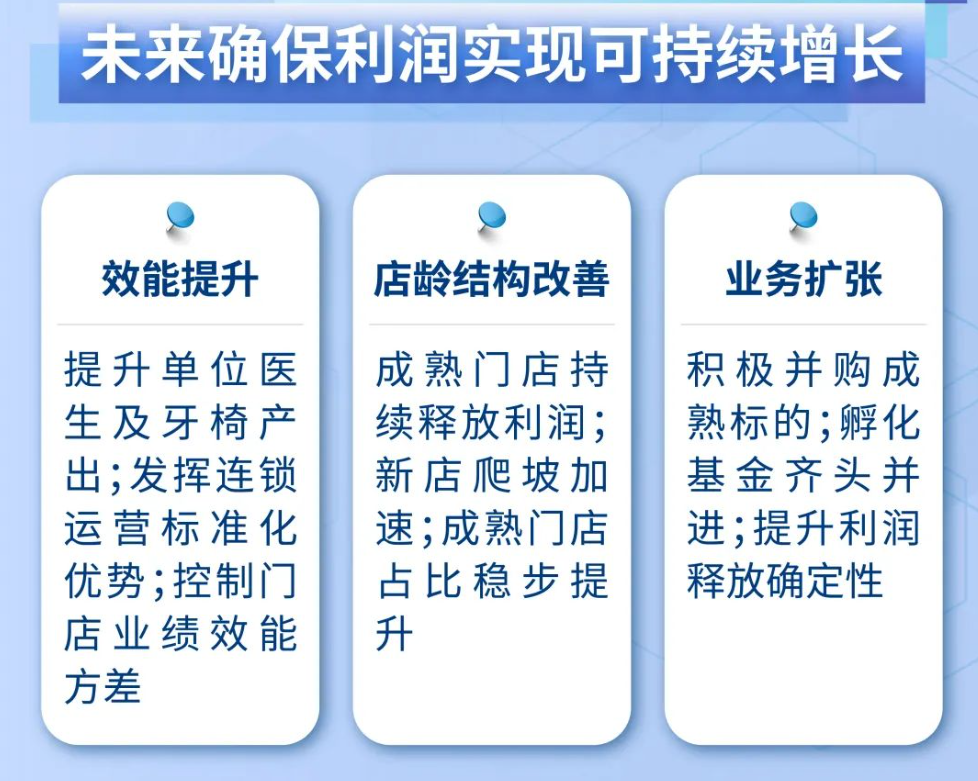 未来确保利润实现可持续增长

效能提升

提升单位医生及牙椅产出;发挥连锁运营标准化优势;控制门店业绩效能方差

店龄结构改善

成熟门店持续释放利润;新店爬坡加速;成熟门店占比稳步提升

业务扩张

积极并购成熟标的;孵化基金齐头并进;提升利润释放确定性